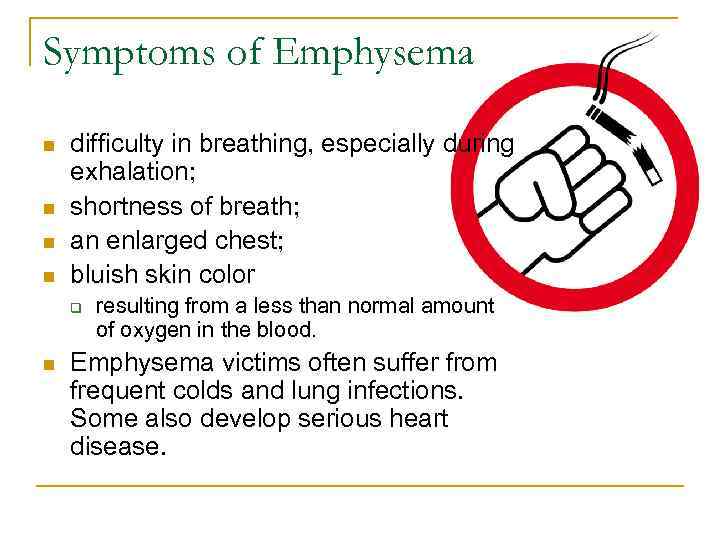 Symptoms of Emphysema

- difficulty in breathing, especially during exhalation;
- shortness of breath;
- an enlarged chest;
- bluish skin color
  - resulting from a less than normal amount of oxygen in the blood.
- Emphysema victims often suffer from frequent colds and lung infections. Some also develop serious heart disease.